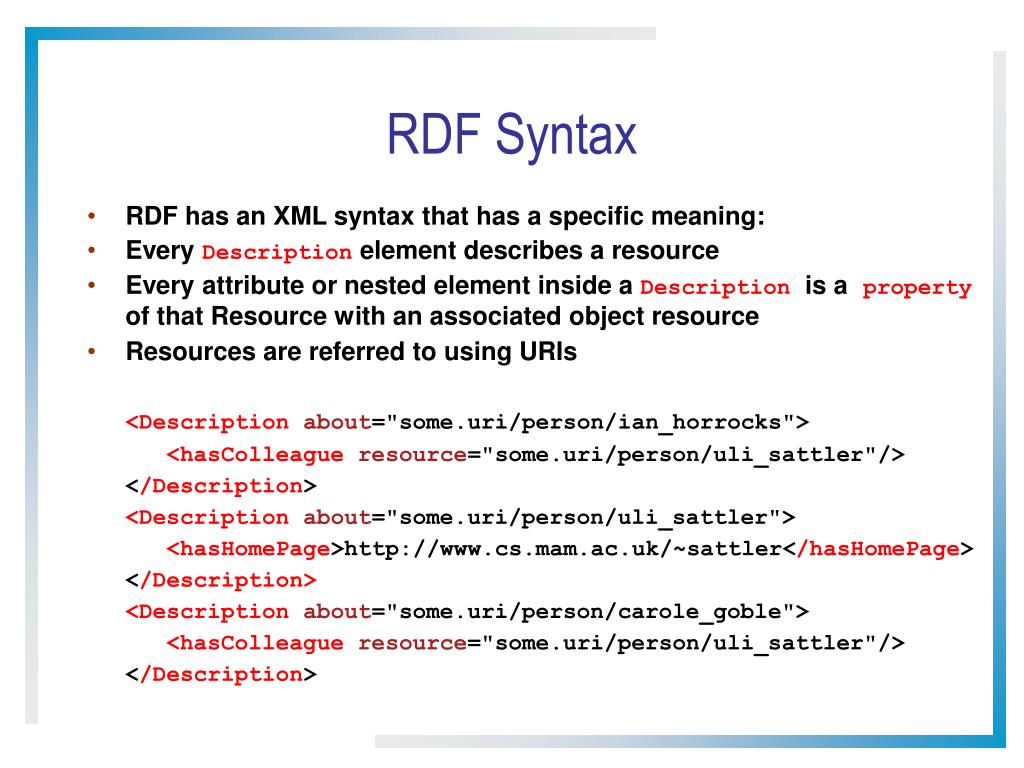 RDF Syntax

• RDF has an XML syntax that has a specific meaning:
• Every Description element describes a resource
• Every attribute or nested element inside a Description is a property of that Resource with an associated object resource
• Resources are referred to using URIs

<Description about="some.uri/person/ian_horrocks">
<hasColleague resource="some.uri/person/uli_sattler"/>
</Description>
<Description about="some.uri/person/uli_sattler">
<hasHomePage>http://www.cs.mam.ac.uk/~sattler</hasHomePage>
</Description>
<Description about="some.uri/person/carole_goble">
<hasColleague resource="some.uri/person/uli_sattler"/>
</Description>